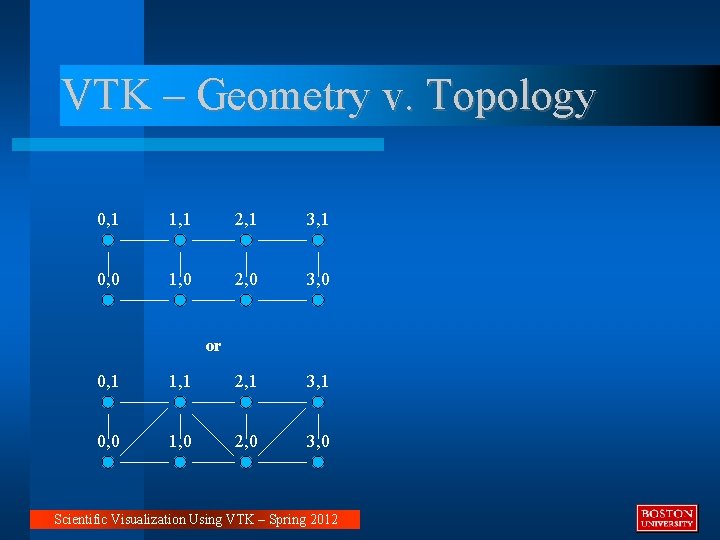 VTK – Geometry v. Topology

0,1 1,1 2,1 3,1

0,0 1,0 2,0 3,0

or

0,1 1,1 2,1 3,1

0,0 1,0 2,0 3,0

Scientific Visualization Using VTK – Spring 2012

BOSTON UNIVERSITY